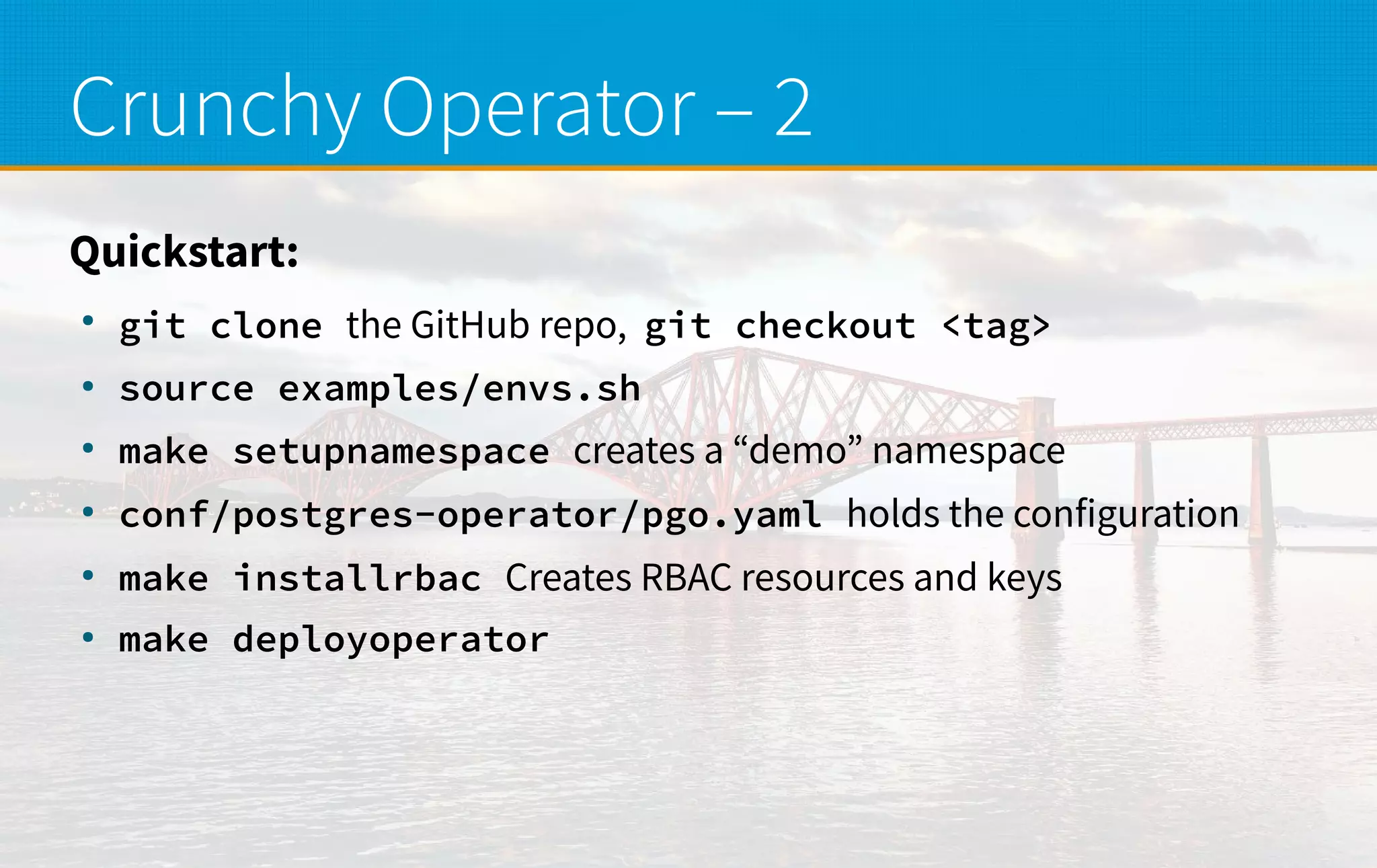 Crunchy Operator – 2

Quickstart:

• git clone the GitHub repo, git checkout <tag>
• source examples/envs.sh
• make setupnamespace creates a “demo” namespace
• conf/postgres-operator/pgo.yaml holds the configuration
• make installrbac Creates RBAC resources and keys
• make deployoperator